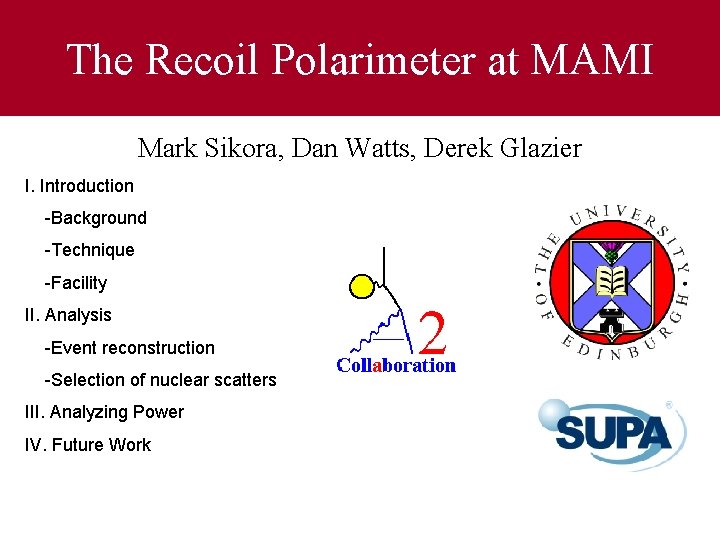 The Recoil Polarimeter at MAMI

Mark Sikora, Dan Watts, Derek Glazier

I. Introduction

-Background

-Technique

-Facility

II. Analysis

-Event reconstruction

-Selection of nuclear scatters

III. Analyzing Power

IV. Future Work

2
Collaboration

THE UNIVERSITY OF EDINBURGH

SUPA